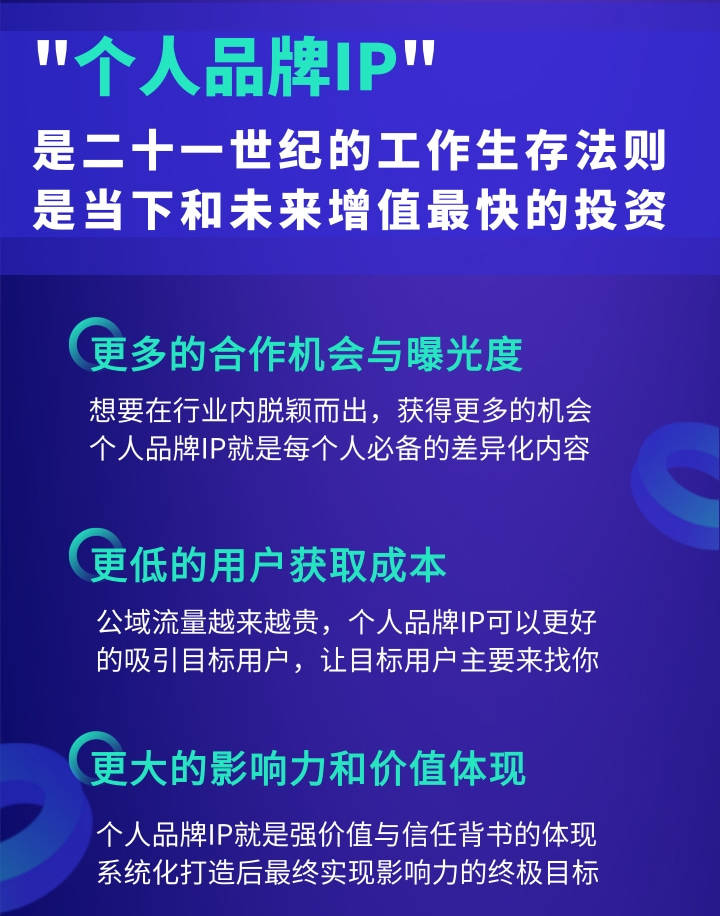 "个人品牌IP"
是二十一世纪的工作生存法则
是当下和未来增值最快的投资

更多的合作机会与曝光度

想要在行业内脱颖而出，获得更多的机会
个人品牌IP就是每个人必备的差异化内容

更低的用户获取成本

公域流量越来越贵，个人品牌IP可以更好的吸引目标用户，让目标用户主要来找你

更大的影响力和价值体现

个人品牌IP就是强价值与信任背书的体现
系统化打造后最终实现影响力的终极目标